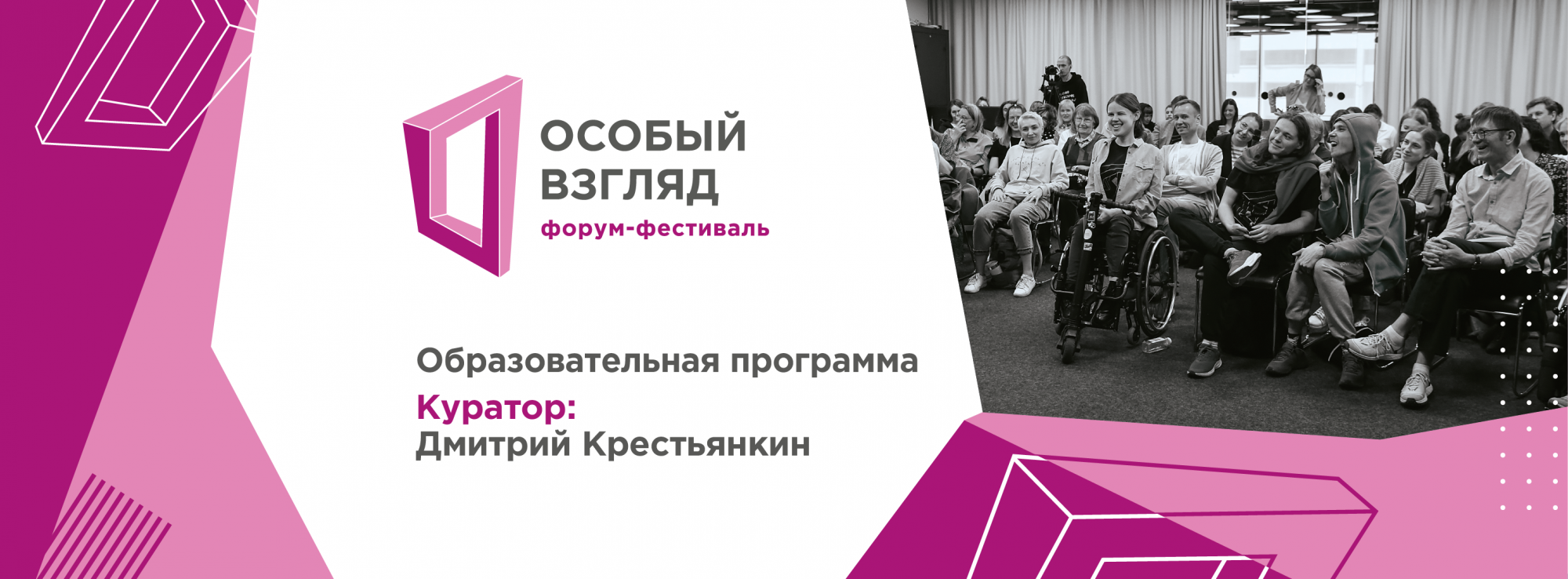 ОСОБЫЙ ВЗГЛЯД
форум-фестиваль

Образовательная программа
Куратор:
Дмитрий Крестьянкин